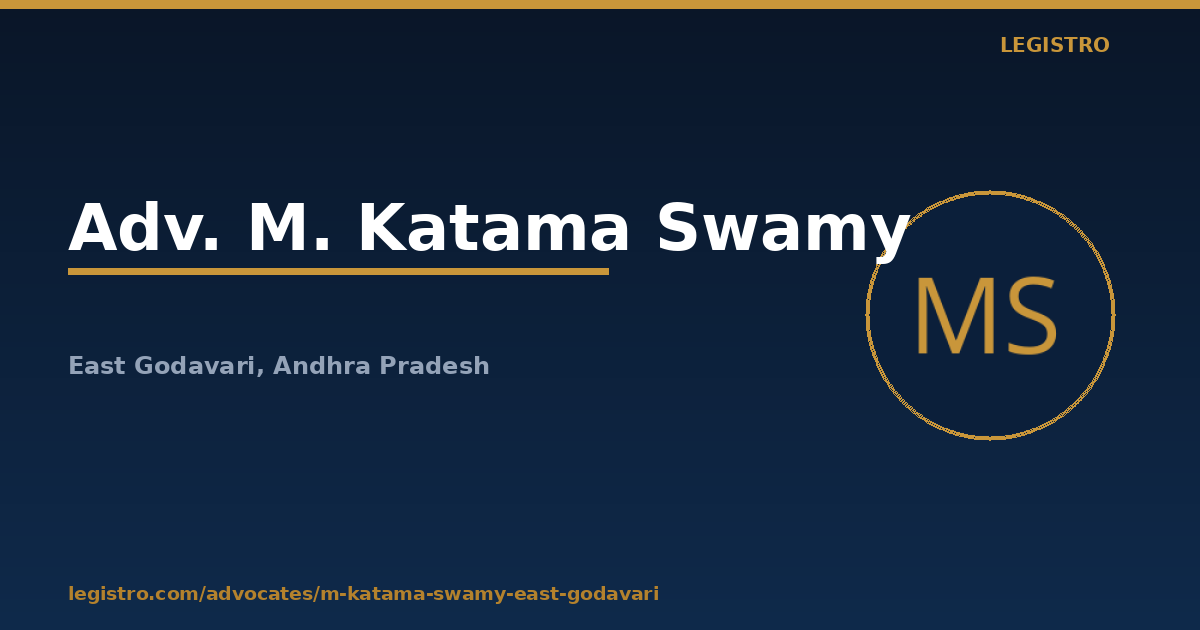 LEGISTRO

Adv. M. Katama Swamy

MS

East Godavari, Andhra Pradesh

legistro.com/advocates/m-katama-swamy-east-godavari